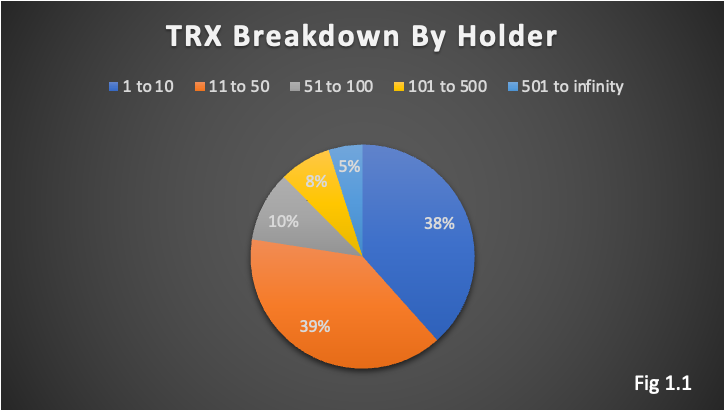 TRX Breakdown By Holder

1 to 10  11 to 50  51 to 100  101 to 500  501 to infinity

38%
39%
10%
8%
5%

Fig 1.1